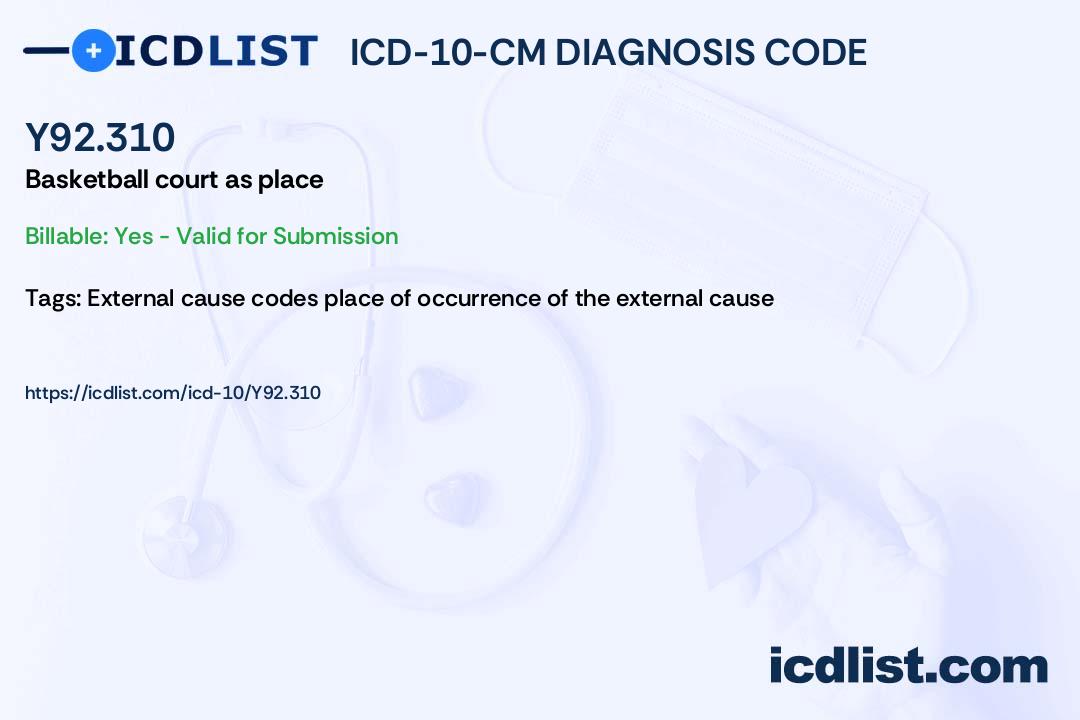 ICDLIST ICD-10-CM DIAGNOSIS CODE

Y92.310

Basketball court as place

Billable: Yes - Valid for Submission

Tags: External cause codes place of occurrence of the external cause

https://icdlist.com/icd-10/Y92.310

icdlist.com